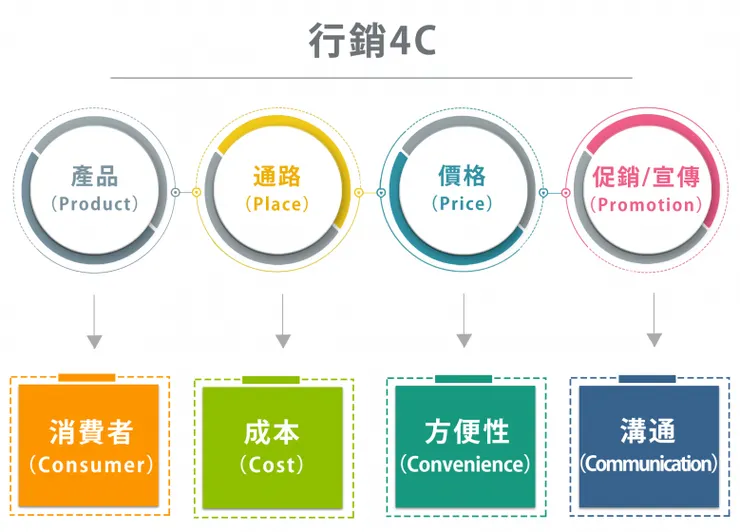 行銷4C

產品
(Product)

通路
(Place)

價格
(Price)

促銷/宣傳
(Promotion)

消費者
(Consumer)

成本
(Cost)

方便性
(Convenience)

溝通
(Communication)